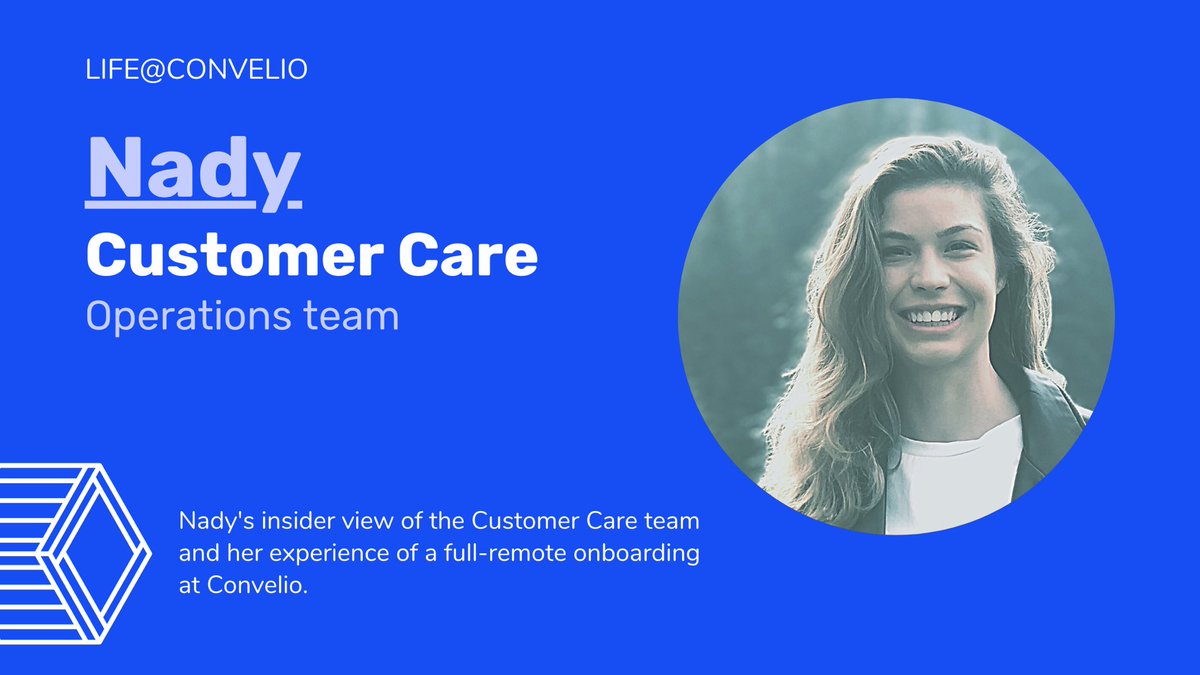 LIFE@CONVELIO

Nady

Customer Care

Operations team

Nady's insider view of the Customer Care team and her experience of a full-remote onboarding at Convelio.